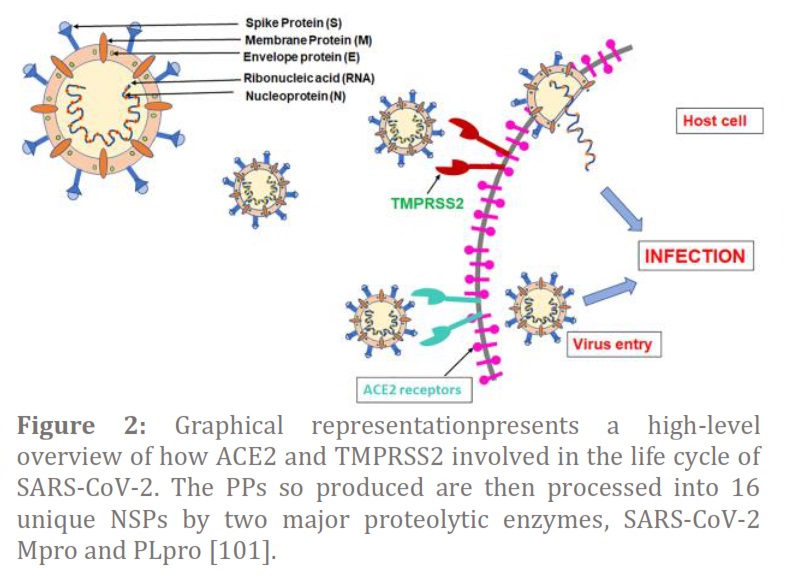 Spike Protein (S)
Membrane Protein (M)
Envelope protein (E)
Ribonucleic acid (RNA)
Nucleoprotein (N)

Host cell

TMPRSS2

INFECTION

Virus entry

ACE2 receptors

**Figure 2:** Graphical representationpresents a high-level overview of how ACE2 and TMPRSS2 involved in the life cycle of SARS-CoV-2. The PPs so produced are then processed into 16 unique NSPs by two major proteolytic enzymes, SARS-CoV-2 Mpro and PLpro [101].